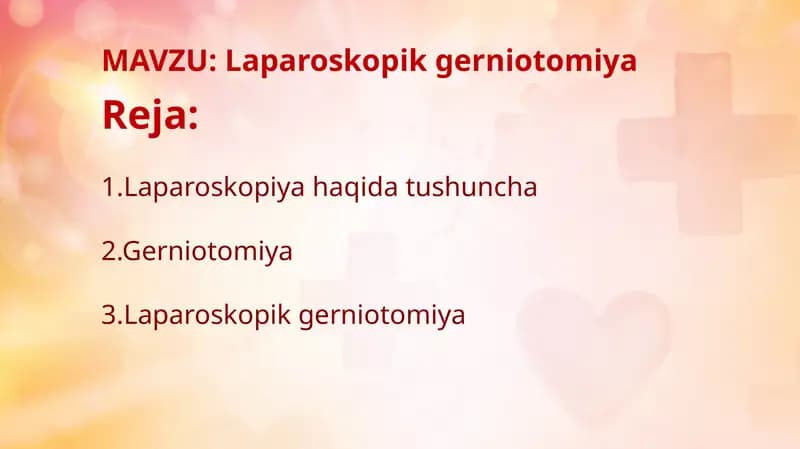 MAVZU: Laparoskopik gerniotomiya

Reja:

1.Laparoskopiya haqida tushuncha

2.Gerniotomiya

3.Laparoskopik gerniotomiya